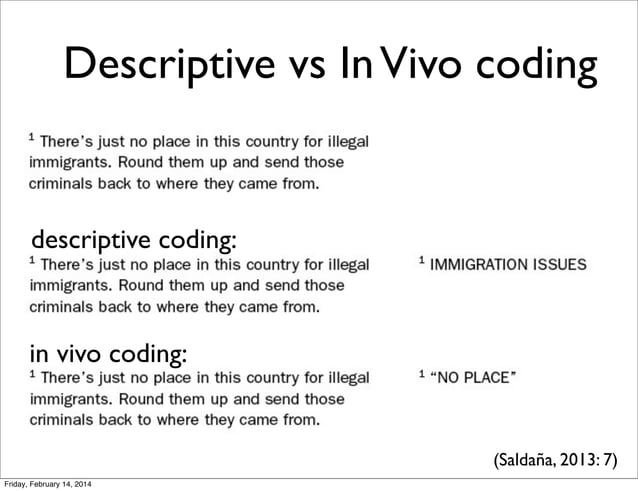 Descriptive vs In Vivo coding

$^1$ There's just no place in this country for illegal immigrants. Round them up and send those criminals back to where they came from.

descriptive coding:

$^1$ There's just no place in this country for illegal immigrants. Round them up and send those criminals back to where they came from.

$^1$ IMMIGRATION ISSUES

in vivo coding:

$^1$ There's just no place in this country for illegal immigrants. Round them up and send those criminals back to where they came from.

$^1$ "NO PLACE"

(Saldaña, 2013: 7)

Friday, February 14, 2014